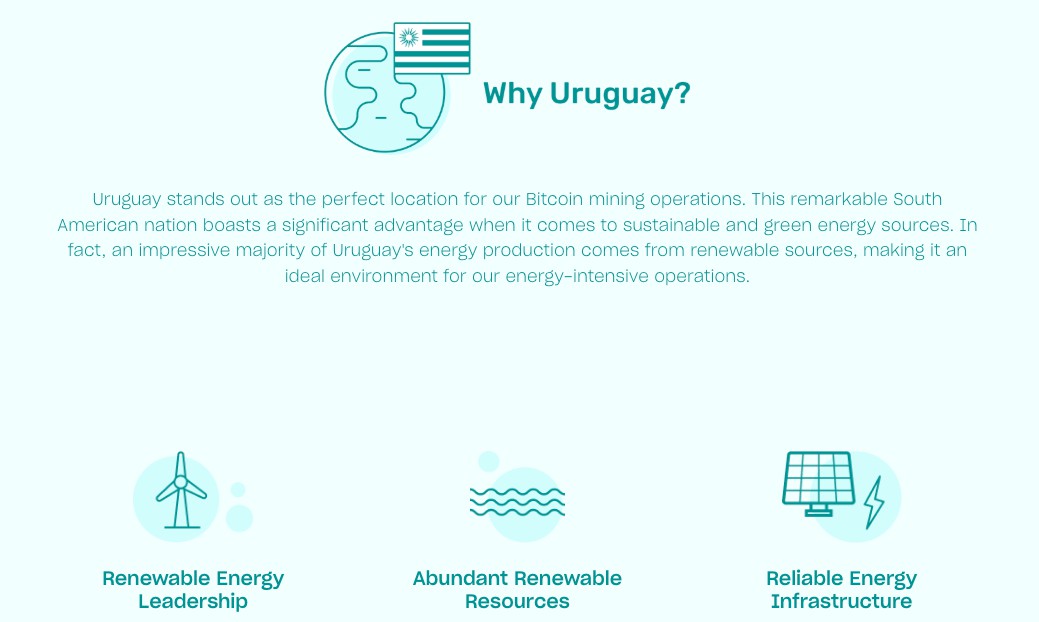 Why Uruguay?

Uruguay stands out as the perfect location for our Bitcoin mining operations. This remarkable South American nation boasts a significant advantage when it comes to sustainable and green energy sources. In fact, an impressive majority of Uruguay's energy production comes from renewable sources, making it an ideal environment for our energy-intensive operations.

Renewable Energy Leadership

Abundant Renewable Resources

Reliable Energy Infrastructure